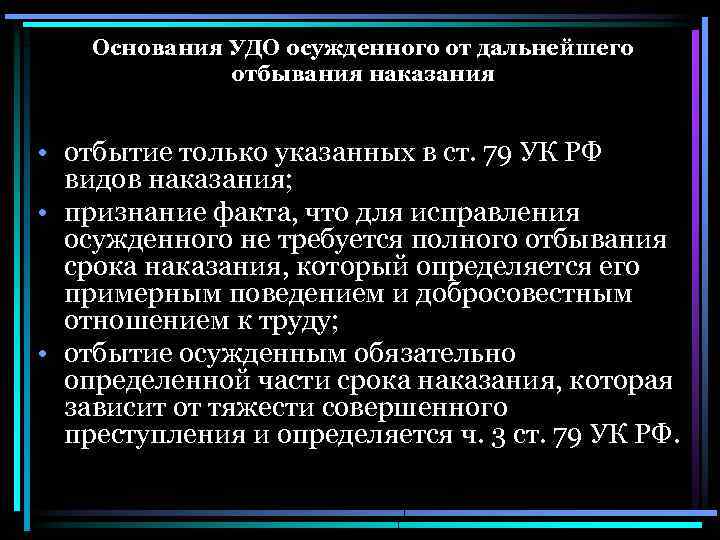 Основания УДО осужденного от дальнейшего отбывания наказания

• отбытие только указанных в ст. 79 УК РФ видов наказания;
• признание факта, что для исправления осужденного не требуется полного отбывания срока наказания, который определяется его примерным поведением и добросовестным отношением к труду;
• отбытие осужденным обязательно определенной части срока наказания, которая зависит от тяжести совершенного преступления и определяется ч. 3 ст. 79 УК РФ.